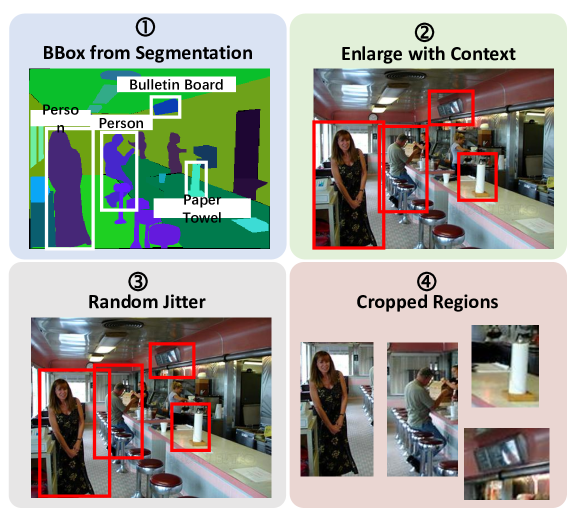 ①
BBox from Segmentation

Bulletin Board
Person
Person
Paper Towel

②
Enlarge with Context

③
Random Jitter

④
Cropped Regions